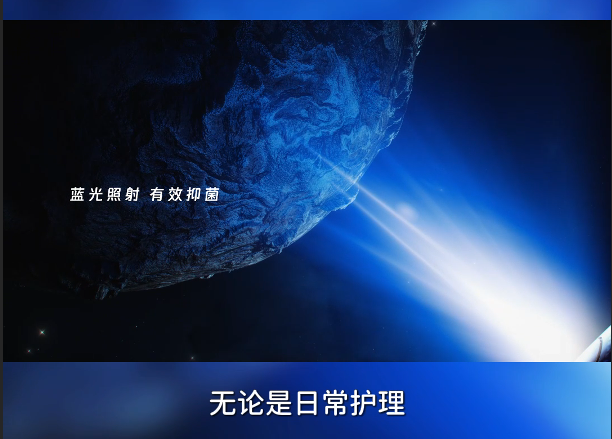 蓝光照射 有效抑菌

无论是日常护理